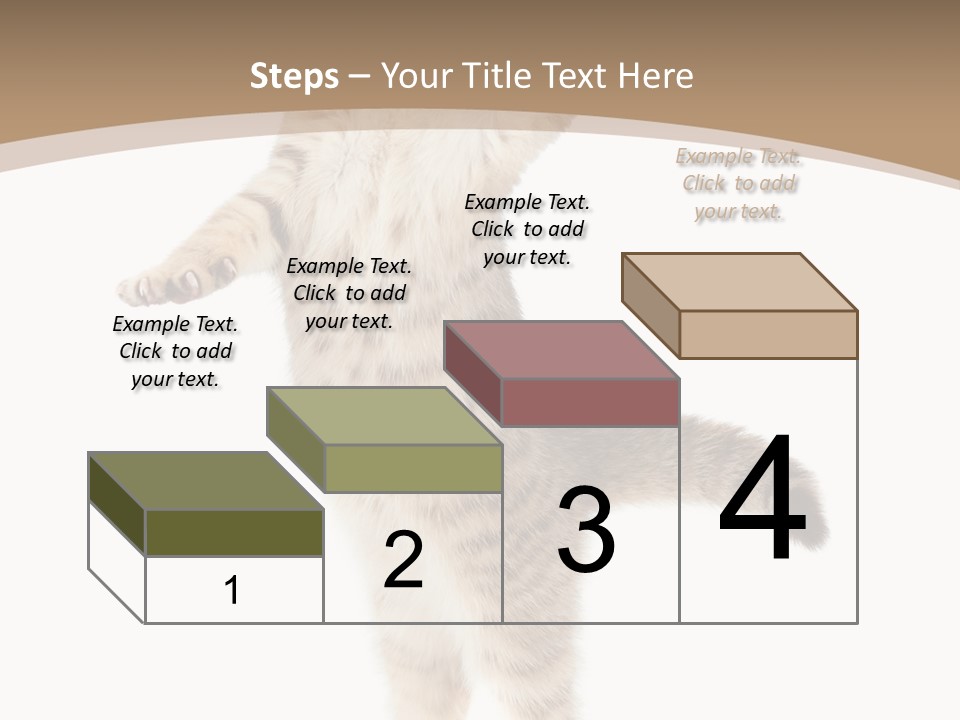 Steps – Your Title Text Here

Example Text. Click to add your text.

Example Text. Click to add your text.

Example Text. Click to add your text.

Example Text. Click to add your text.

1

2

3

4